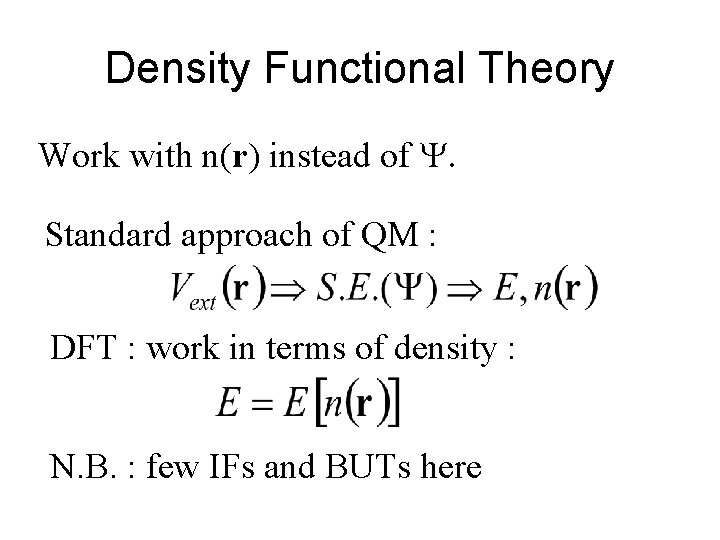 Density Functional Theory

Work with n($\mathbf{r}$) instead of $\Psi$.

Standard approach of QM :

$V_{ext}(\mathbf{r}) \Rightarrow S.E.(\Psi) \Rightarrow E, n(\mathbf{r})$

DFT : work in terms of density :

$E = E[n(\mathbf{r})]$

N.B. : few IFs and BUTs here